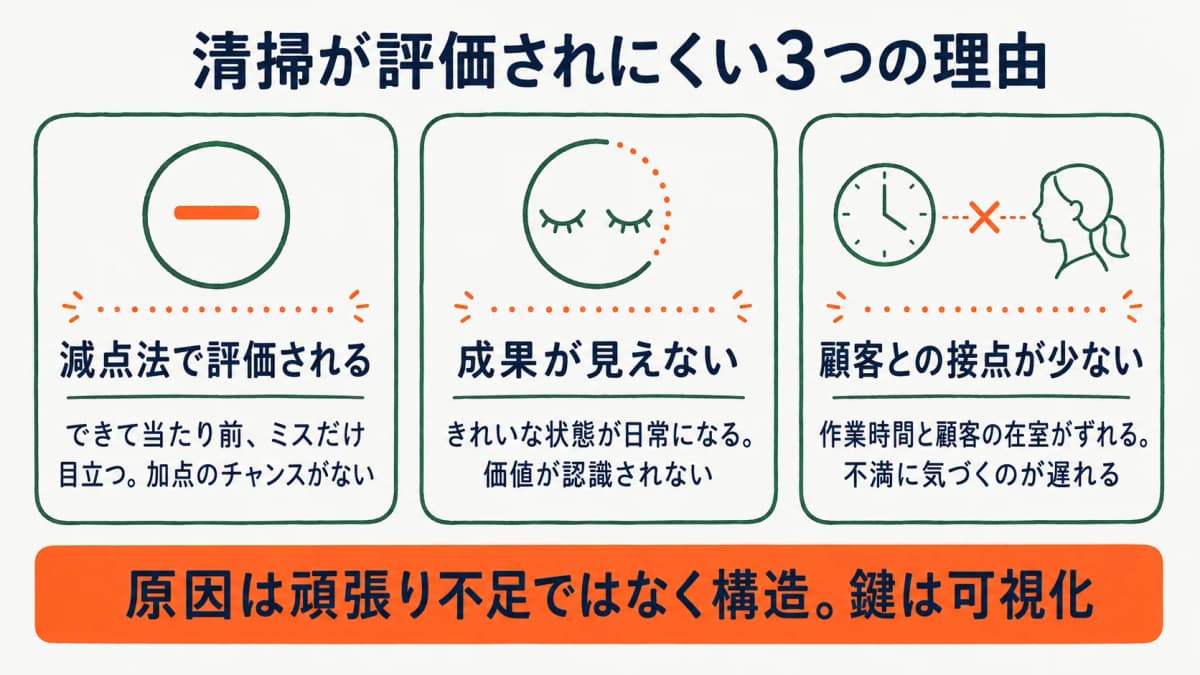 清掃が評価されにくい3つの理由

減点法で評価される

できて当たり前、ミスだけ目立つ。加点のチャンスがない

成果が見えない

きれいな状態が日常になる。価値が認識されない

顧客との接点が少ない

作業時間と顧客の在室がずれる。不満に気づくのが遅れる

原因は頑張り不足ではなく構造。鍵は可視化